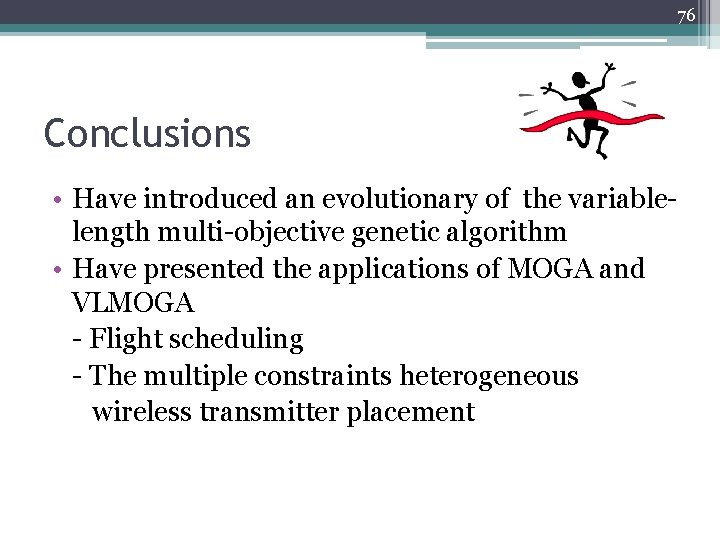 76

Conclusions

• Have introduced an evolutionary of the variable-length multi-objective genetic algorithm
• Have presented the applications of MOGA and VLMOGA
- Flight scheduling
- The multiple constraints heterogeneous wireless transmitter placement